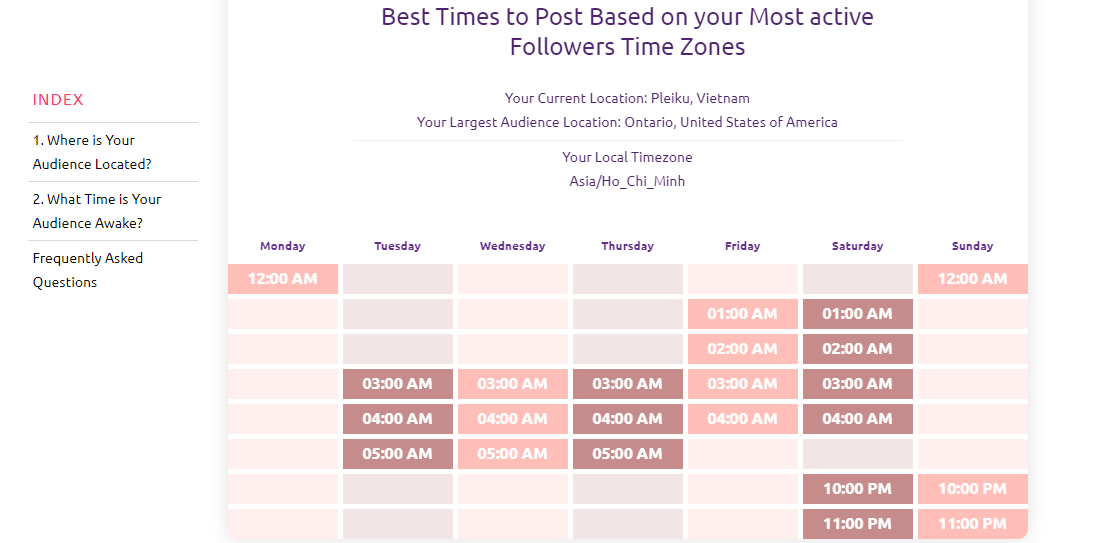 INDEX

1. Where is Your Audience Located?

2. What Time is Your Audience Awake?

Frequently Asked Questions

Best Times to Post Based on your Most active Followers Time Zones

Your Current Location: Pleiku, Vietnam
Your Largest Audience Location: Ontario, United States of America

Your Local Timezone
Asia/Ho_Chi_Minh

| Monday | Tuesday | Wednesday | Thursday | Friday | Saturday | Sunday |
|---|---|---|---|---|---|---|
| 12:00 AM | | | | | | 12:00 AM |
| | | | | 01:00 AM | 01:00 AM | |
| | | | | 02:00 AM | 02:00 AM | |
| | 03:00 AM | 03:00 AM | 03:00 AM | 03:00 AM | 03:00 AM | |
| | 04:00 AM | 04:00 AM | 04:00 AM | 04:00 AM | 04:00 AM | |
| | 05:00 AM | 05:00 AM | 05:00 AM | | | |
| | | | | | 10:00 PM | 10:00 PM |
| | | | | | 11:00 PM | 11:00 PM |